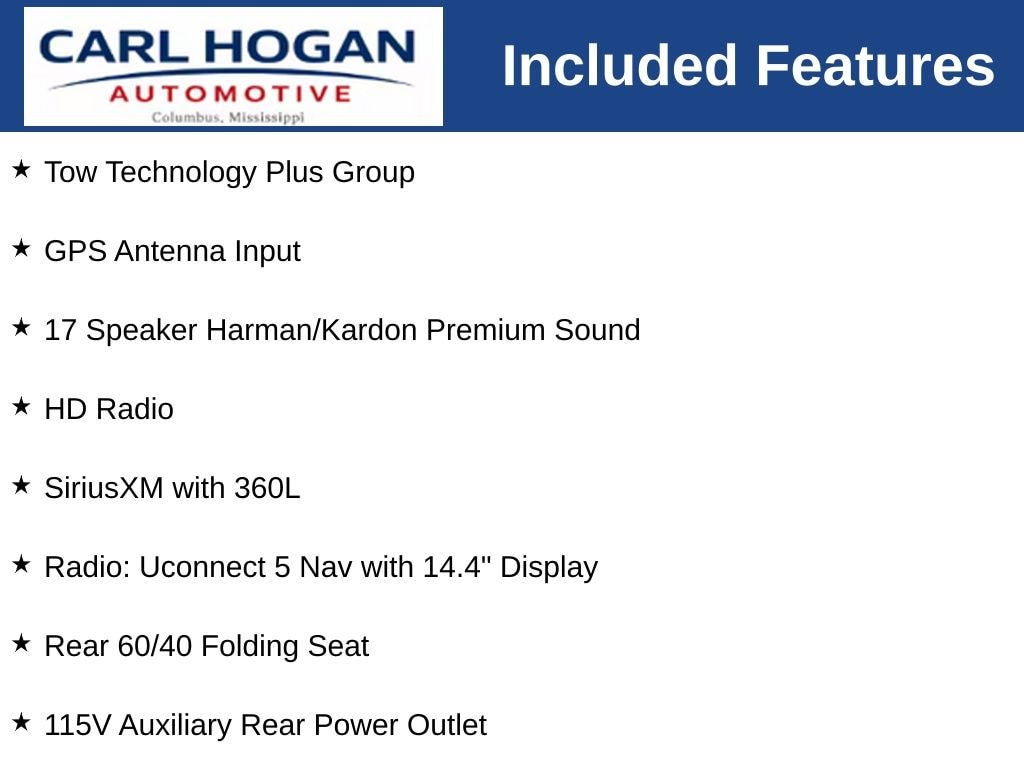 CARL HOGAN
AUTOMOTIVE
Columbus, Mississippi

Included Features

★ Tow Technology Plus Group

★ GPS Antenna Input

★ 17 Speaker Harman/Kardon Premium Sound

★ HD Radio

★ SiriusXM with 360L

★ Radio: Uconnect 5 Nav with 14.4" Display

★ Rear 60/40 Folding Seat

★ 115V Auxiliary Rear Power Outlet